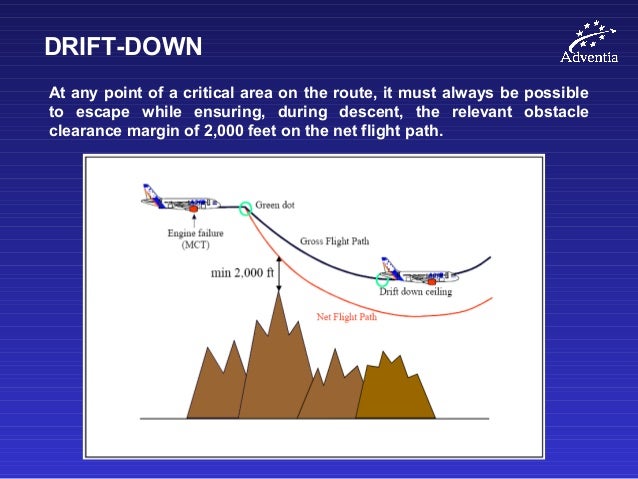 DRIFT-DOWN

Adventia

At any point of a critical area on the route, it must always be possible to escape while ensuring, during descent, the relevant obstacle clearance margin of 2,000 feet on the net flight path.

Green dot

Engine failure (MCT)

Gross Flight Path

min 2,000 ft

Drift down ceiling

Net Flight Path